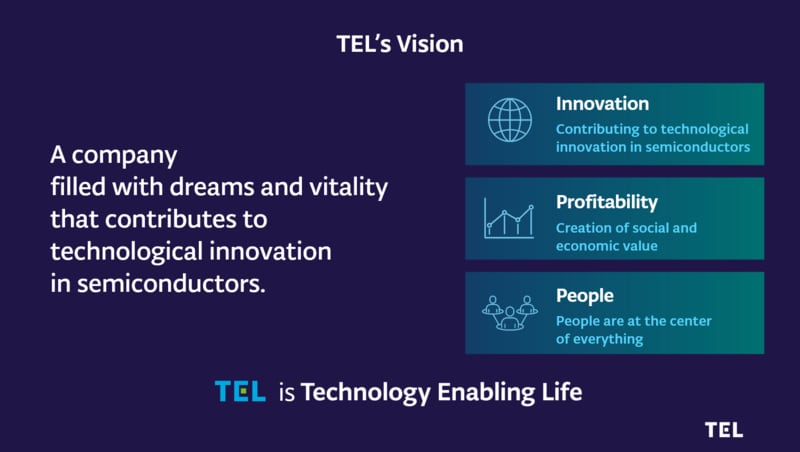 TEL's Vision

A company filled with dreams and vitality that contributes to technological innovation in semiconductors.

Innovation
Contributing to technological innovation in semiconductors

Profitability
Creation of social and economic value

People
People are at the center of everything

TEL is Technology Enabling Life

TEL